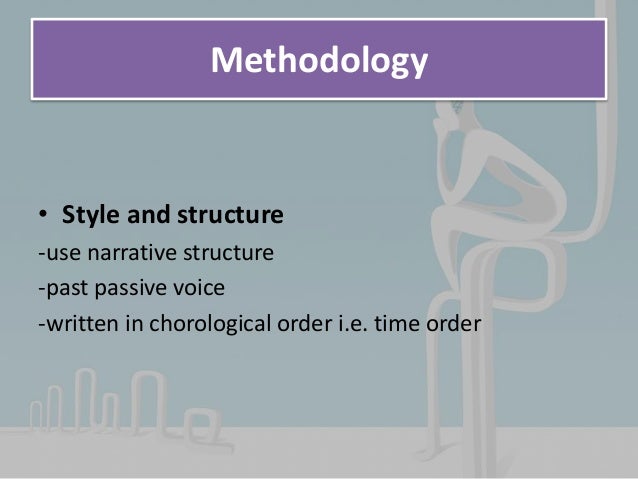 Methodology

• Style and structure
-use narrative structure
-past passive voice
-written in chorological order i.e. time order